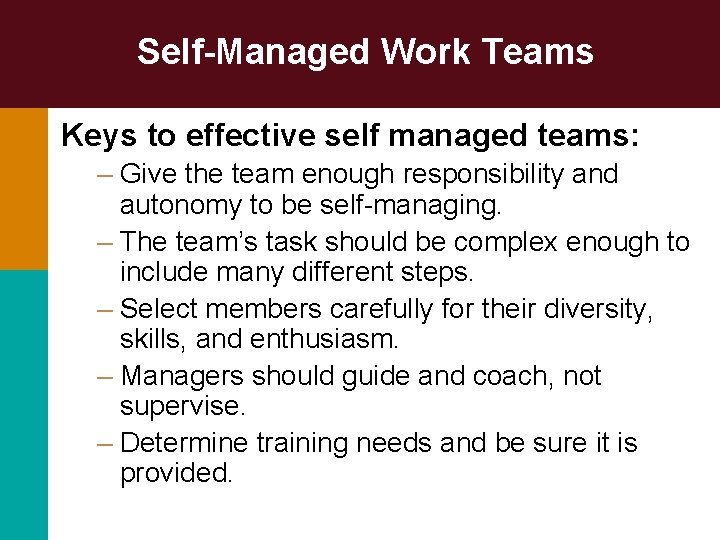 Self-Managed Work Teams

Keys to effective self managed teams:

– Give the team enough responsibility and autonomy to be self-managing.

– The team’s task should be complex enough to include many different steps.

– Select members carefully for their diversity, skills, and enthusiasm.

– Managers should guide and coach, not supervise.

– Determine training needs and be sure it is provided.